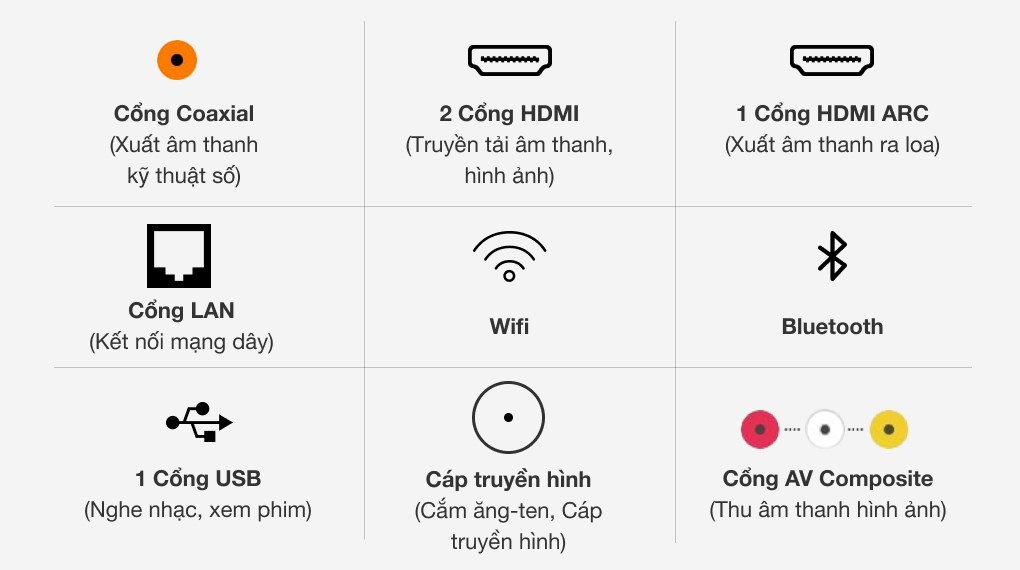 Cổng Coaxial
(Xuất âm thanh kỹ thuật số)

2 Cổng HDMI
(Truyền tải âm thanh, hình ảnh)

1 Cổng HDMI ARC
(Xuất âm thanh ra loa)

Cổng LAN
(Kết nối mạng dây)

Wifi

Bluetooth

1 Cổng USB
(Nghe nhạc, xem phim)

Cáp truyền hình
(Cắm ăng-ten, Cáp truyền hình)

Cổng AV Composite
(Thu âm thanh hình ảnh)